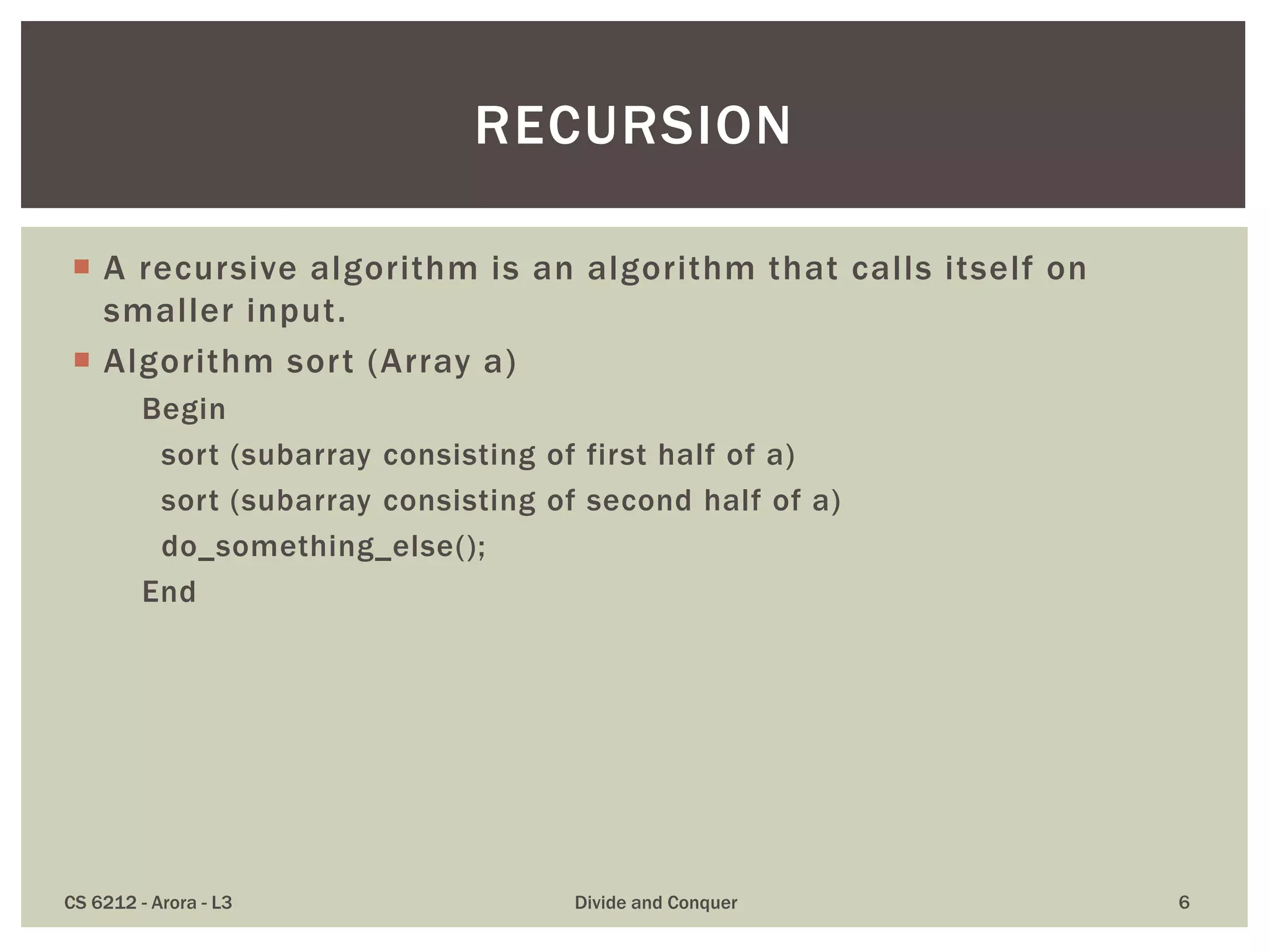 RECURSION

A recursive algorithm is an algorithm that calls itself on smaller input.

Algorithm sort (Array a)

Begin

sort (subarray consisting of first half of a)

sort (subarray consisting of second half of a)

do_something_else();

End

CS 6212 - Arora - L3

Divide and Conquer

6